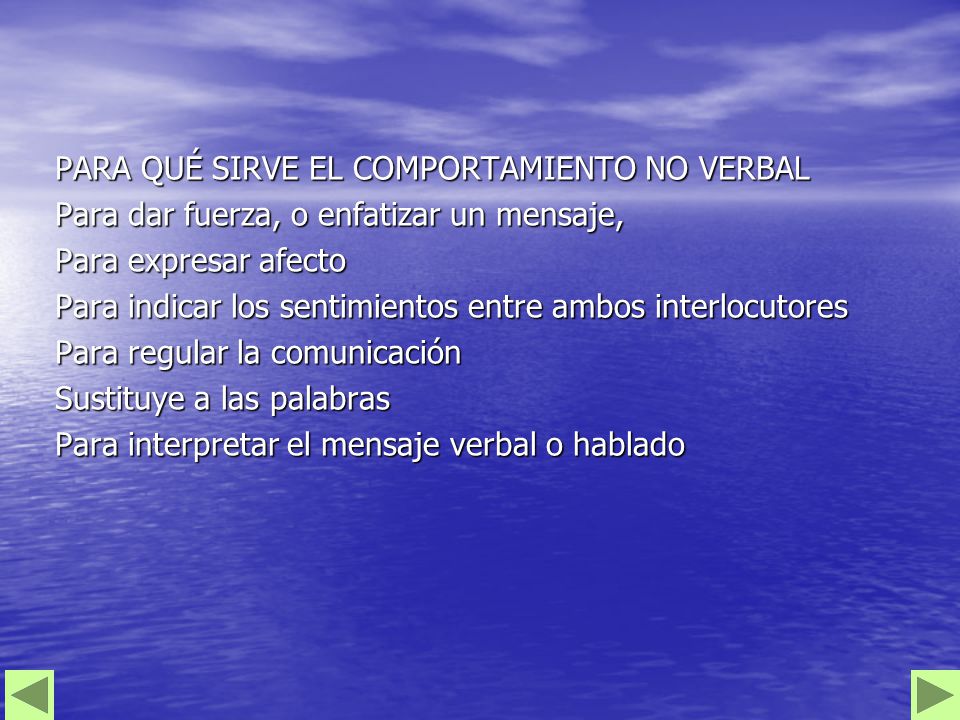 PARA QUÉ SIRVE EL COMPORTAMIENTO NO VERBAL
Para dar fuerza, o enfatizar un mensaje,
Para expresar afecto
Para indicar los sentimientos entre ambos interlocutores
Para regular la comunicación
Sustituye a las palabras
Para interpretar el mensaje verbal o hablado